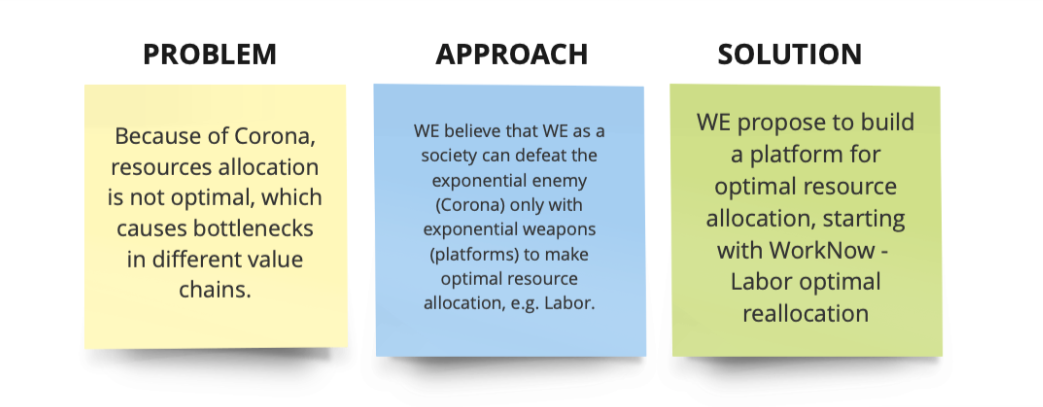 PROBLEM

Because of Corona, resources allocation is not optimal, which causes bottlenecks in different value chains.

APPROACH

WE believe that WE as a society can defeat the exponential enemy (Corona) only with exponential weapons (platforms) to make optimal resource allocation, e.g. Labor.

SOLUTION

WE propose to build a platform for optimal resource allocation, starting with WorkNow - Labor optimal reallocation